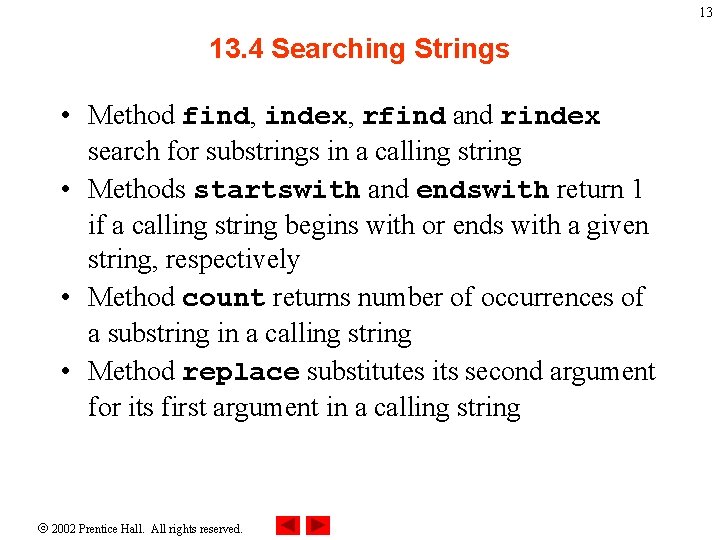 13

13.4 Searching Strings

• Method find, index, rfind and rindex search for substrings in a calling string
• Methods startswith and endswith return 1 if a calling string begins with or ends with a given string, respectively
• Method count returns number of occurrences of a substring in a calling string
• Method replace substitutes its second argument for its first argument in a calling string

© 2002 Prentice Hall. All rights reserved.